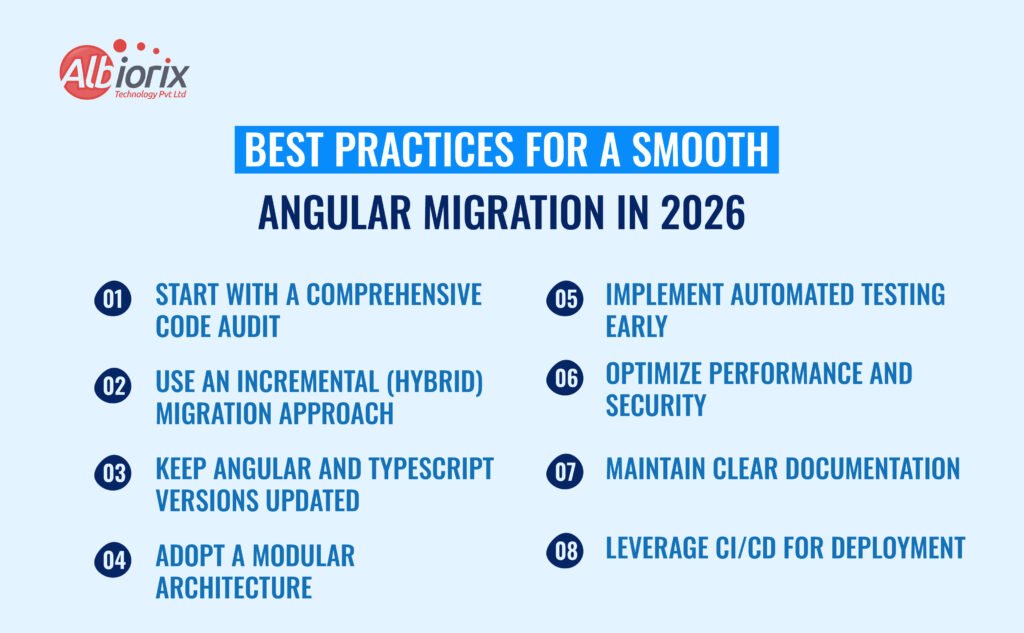 Albiorix
Technology Pvt Ltd

BEST PRACTICES FOR A SMOOTH ANGULAR MIGRATION IN 2026

01 START WITH A COMPREHENSIVE CODE AUDIT

02 USE AN INCREMENTAL (HYBRID) MIGRATION APPROACH

03 KEEP ANGULAR AND TYPESCRIPT VERSIONS UPDATED

04 ADOPT A MODULAR ARCHITECTURE

05 IMPLEMENT AUTOMATED TESTING EARLY

06 OPTIMIZE PERFORMANCE AND SECURITY

07 MAINTAIN CLEAR DOCUMENTATION

08 LEVERAGE CI/CD FOR DEPLOYMENT